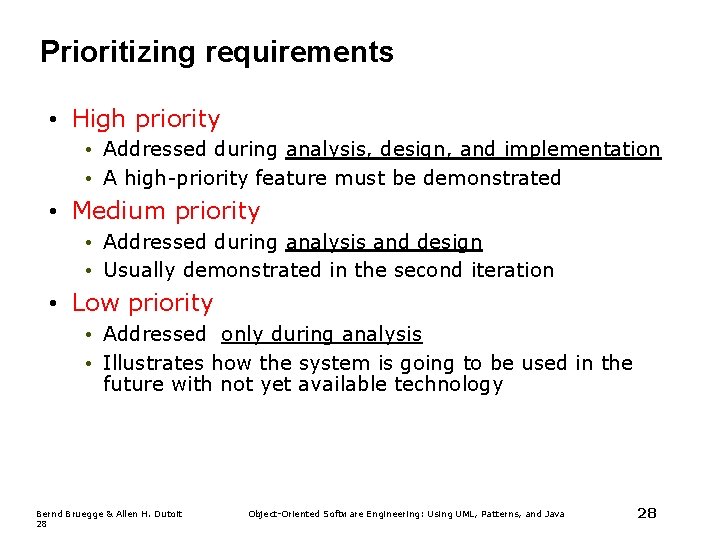 Prioritizing requirements

• High priority
  • Addressed during analysis, design, and implementation
  • A high-priority feature must be demonstrated
• Medium priority
  • Addressed during analysis and design
  • Usually demonstrated in the second iteration
• Low priority
  • Addressed only during analysis
  • Illustrates how the system is going to be used in the future with not yet available technology

Bernd Bruegge & Allen H. Dutoit 28

Object-Oriented Software Engineering: Using UML, Patterns, and Java

28